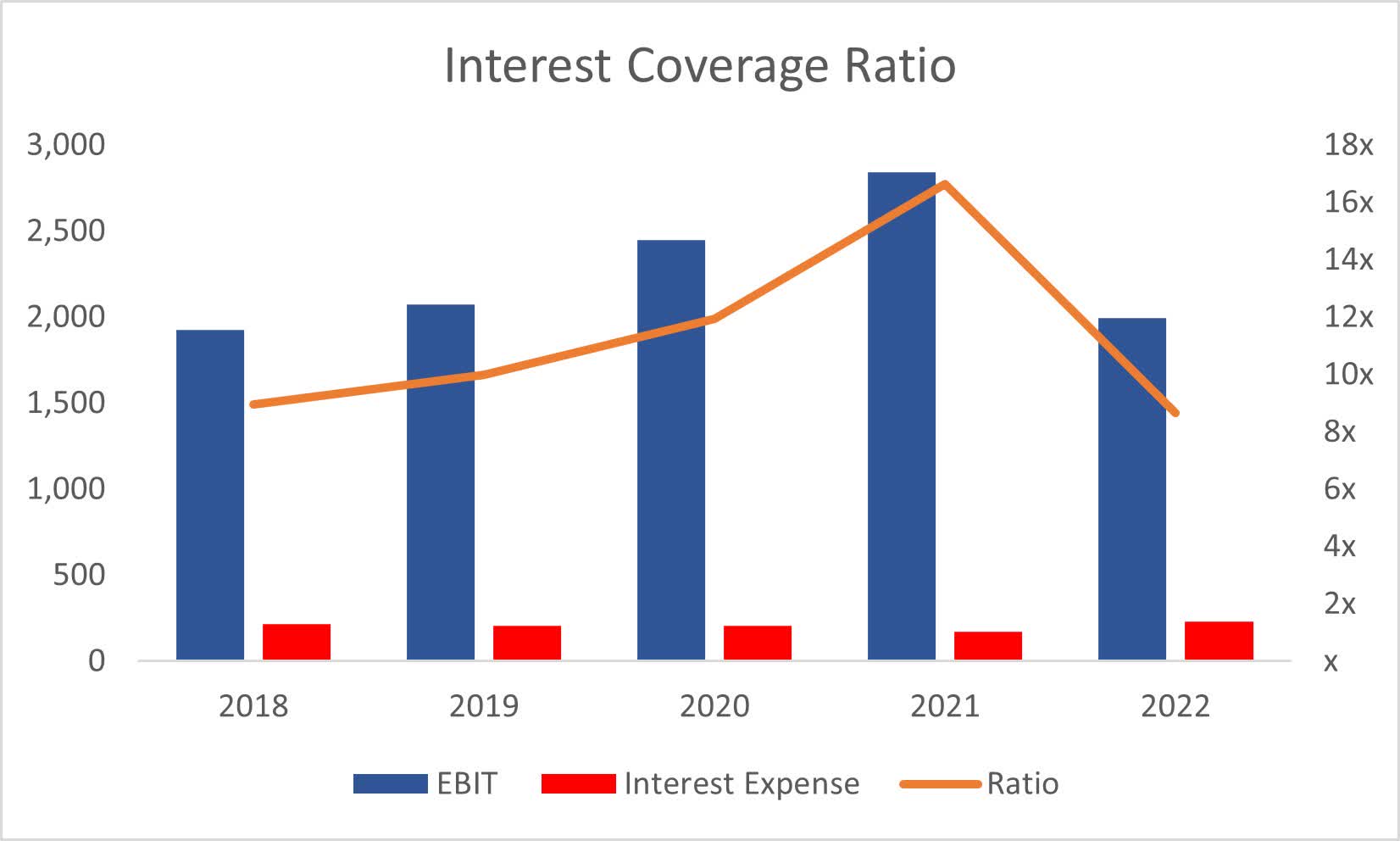 Interest Coverage Ratio

3,000
2,500
2,000
1,500
1,000
500
0

18x
16x
14x
12x
10x
8x
6x
4x
2x
x

2018
2019
2020
2021
2022

EBIT
Interest Expense
Ratio